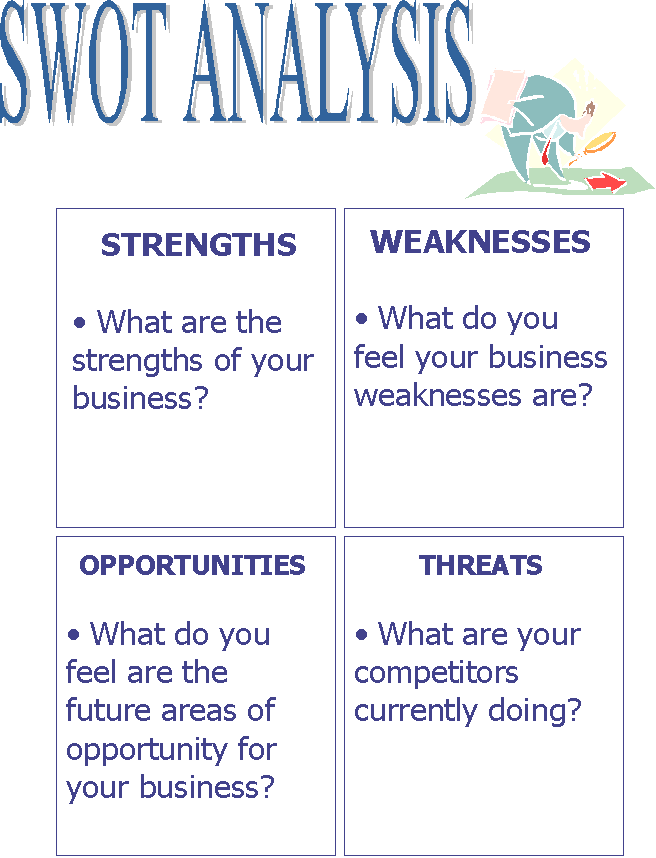 SWOT ANALYSIS

STRENGTHS

• What are the strengths of your business?

WEAKNESSES

• What do you feel your business weaknesses are?

OPPORTUNITIES

• What do you feel are the future areas of opportunity for your business?

THREATS

• What are your competitors currently doing?